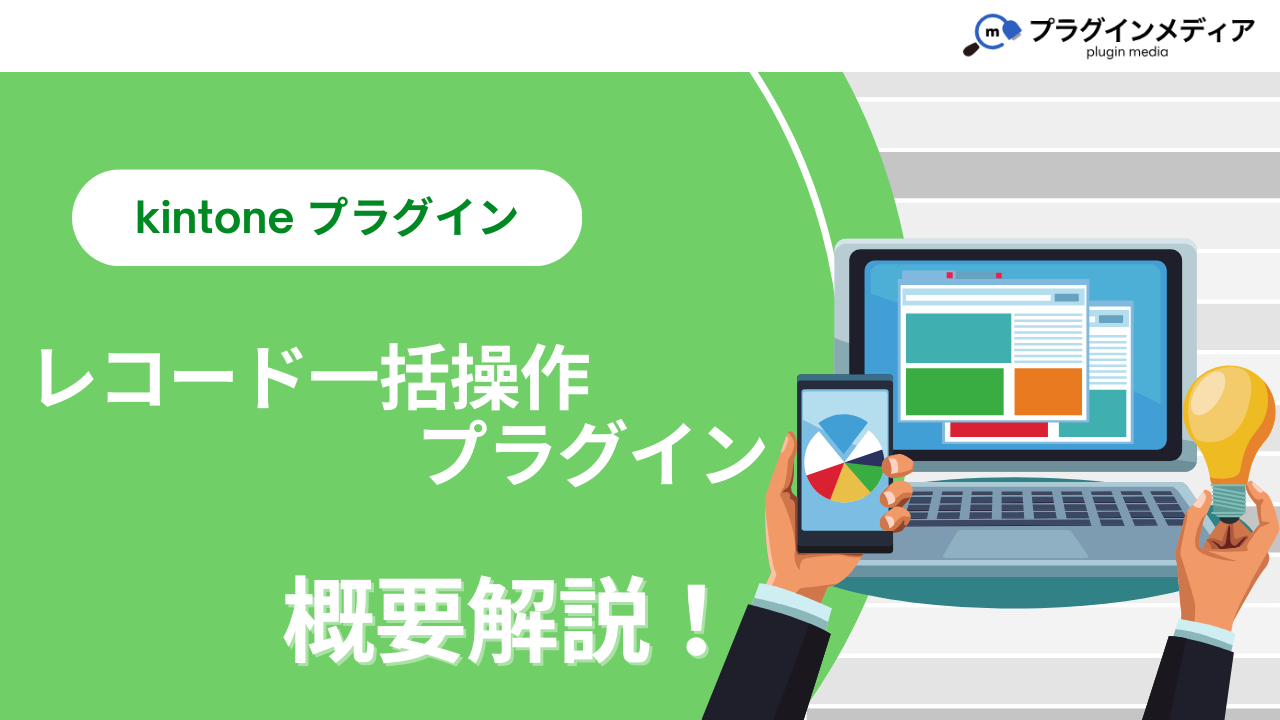 m プラグインメディア
plugin media

kintone プラグイン

レコード一括操作
プラグイン

概要解説！